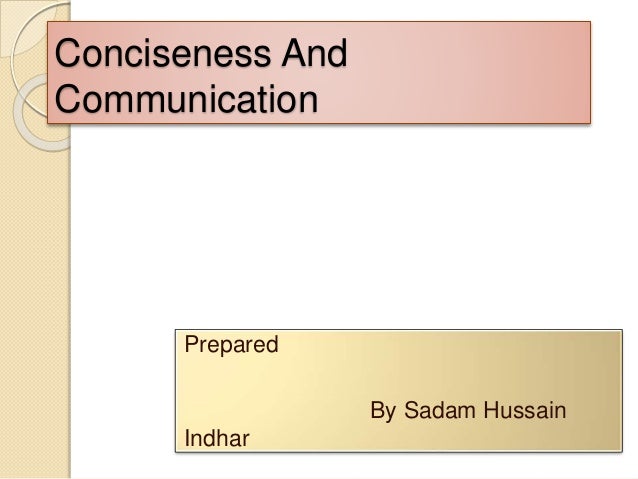 Conciseness And Communication

Prepared

By Sadam Hussain Indhar